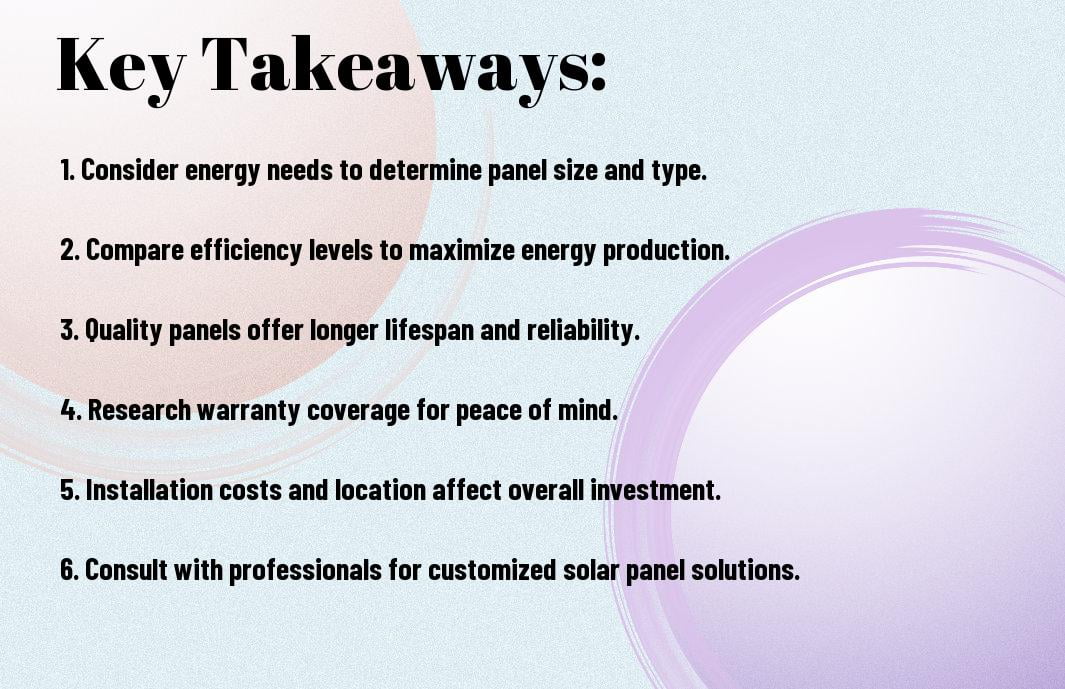 Key Takeaways:

1. Consider energy needs to determine panel size and type.

2. Compare efficiency levels to maximize energy production.

3. Quality panels offer longer lifespan and reliability.

4. Research warranty coverage for peace of mind.

5. Installation costs and location affect overall investment.

6. Consult with professionals for customized solar panel solutions.